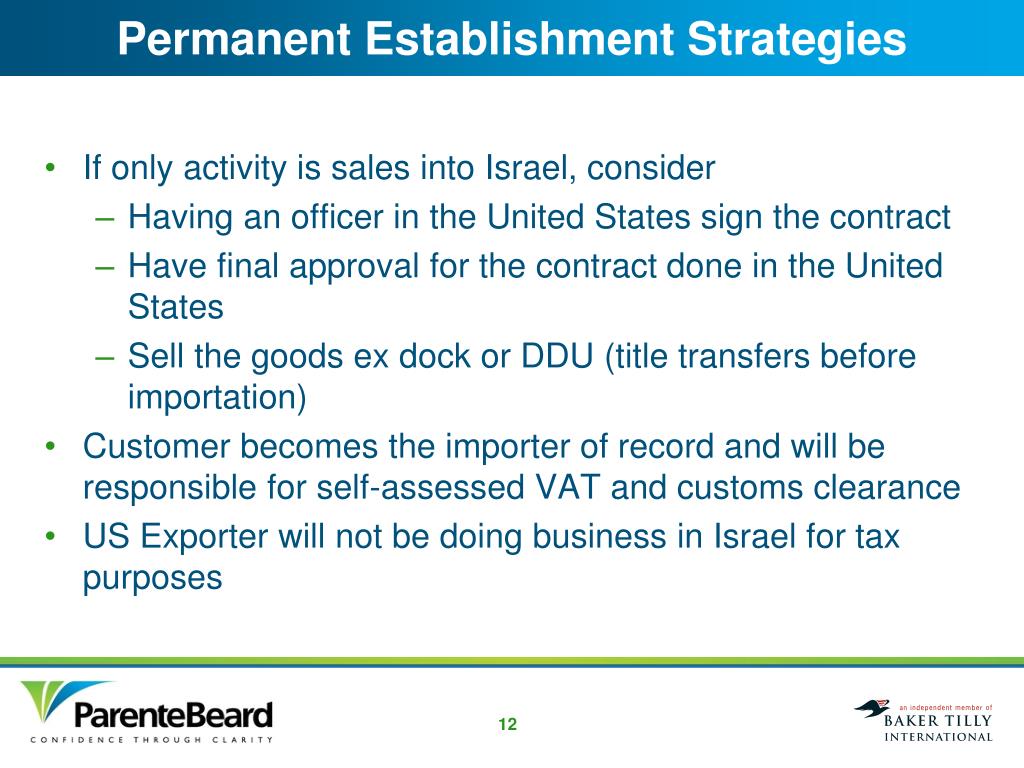 Permanent Establishment Strategies

• If only activity is sales into Israel, consider
– Having an officer in the United States sign the contract
– Have final approval for the contract done in the United States
– Sell the goods ex dock or DDU (title transfers before importation)
• Customer becomes the importer of record and will be responsible for self-assessed VAT and customs clearance
• US Exporter will not be doing business in Israel for tax purposes

ParenteBeard
CONFIDENCE THROUGH CLARITY

12

an independent member of
BAKER TILLY
INTERNATIONAL